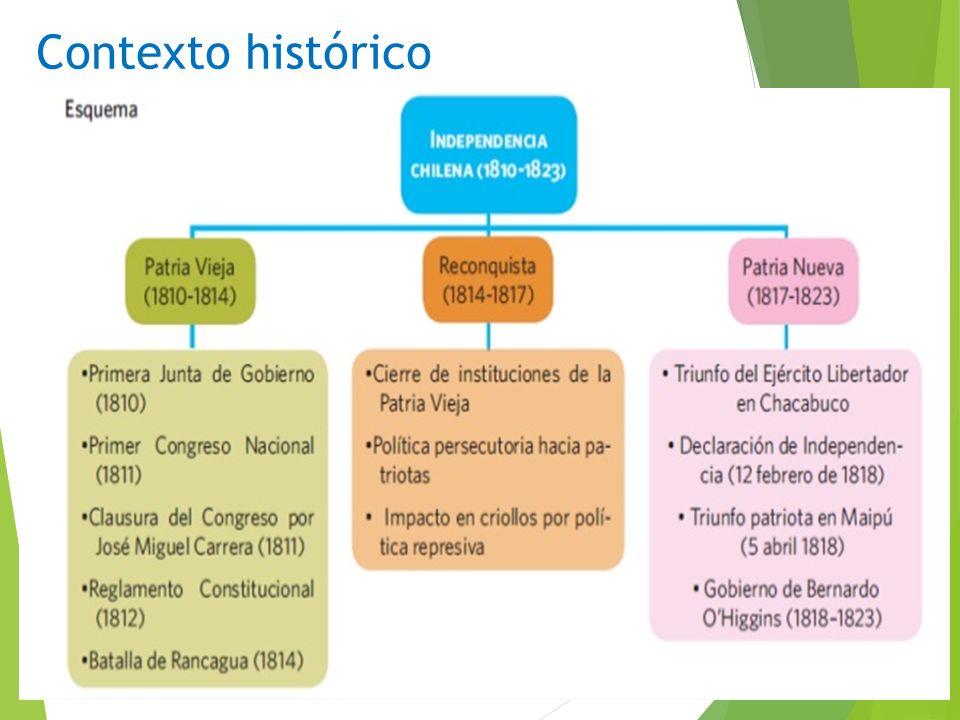 Contexto histórico

Esquema

INDEPENDENCIA CHILENA (1810-1823)

Patria Vieja (1810-1814)

•Primera Junta de Gobierno (1810)
•Primer Congreso Nacional (1811)
•Clausura del Congreso por José Miguel Carrera (1811)
•Reglamento Constitucional (1812)
•Batalla de Rancagua (1814)

Reconquista (1814-1817)

•Cierre de instituciones de la Patria Vieja
•Política persecutoria hacia patriotas
• Impacto en criollos por política represiva

Patria Nueva (1817-1823)

• Triunfo del Ejército Libertador en Chacabuco
• Declaración de Independencia (12 febrero de 1818)
• Triunfo patriota en Maipú (5 abril 1818)
• Gobierno de Bernardo O'Higgins (1818-1823)